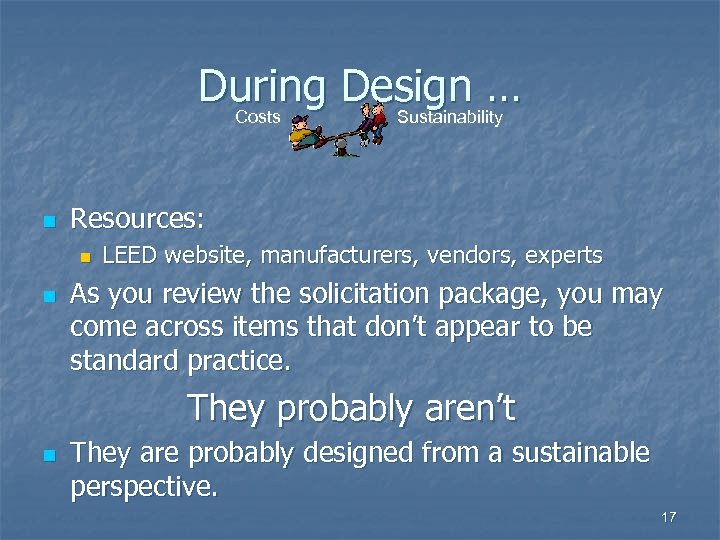 During Design …

Costs

Sustainability

Resources:

LEED website, manufacturers, vendors, experts

As you review the solicitation package, you may come across items that don't appear to be standard practice.

They probably aren't

They are probably designed from a sustainable perspective.

17